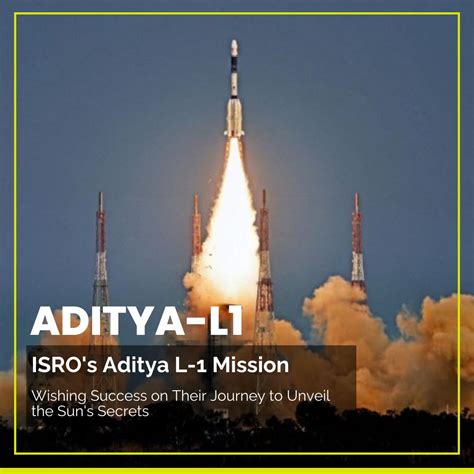 ADITYA-L1

ISRO's Aditya L-1 Mission

Wishing Success on Their Journey to Unveil the Sun's Secrets